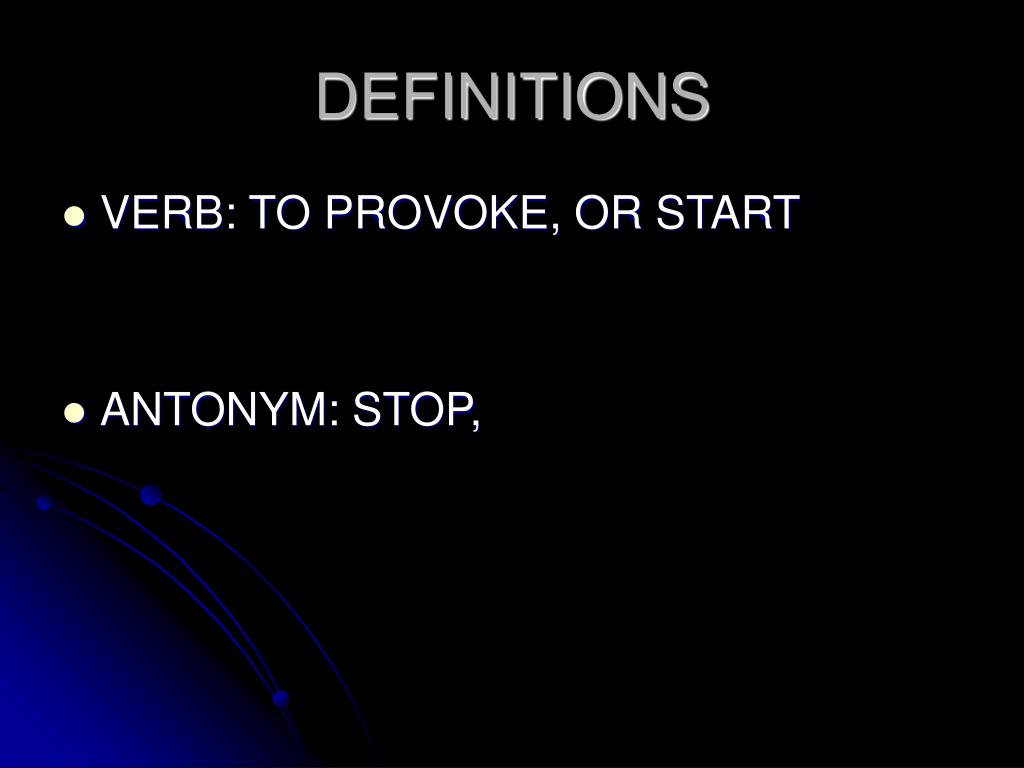 DEFINITIONS

- VERB: TO PROVOKE, OR START

- ANTONYM: STOP,